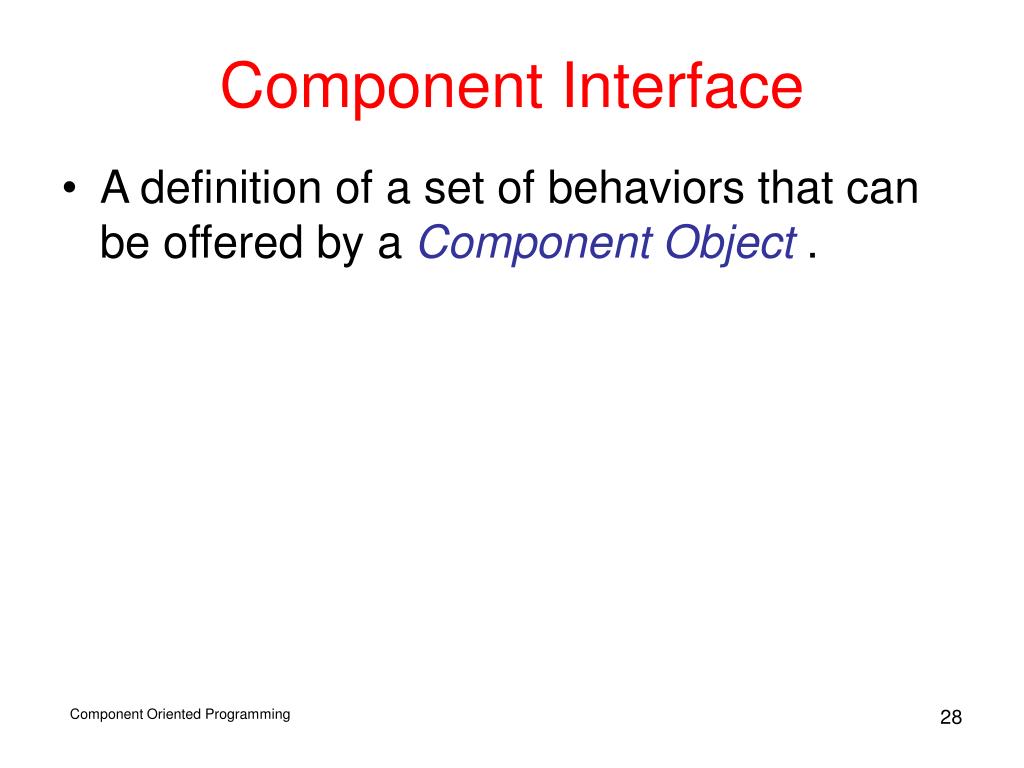 Component Interface

• A definition of a set of behaviors that can be offered by a Component Object .

Component Oriented Programming

28